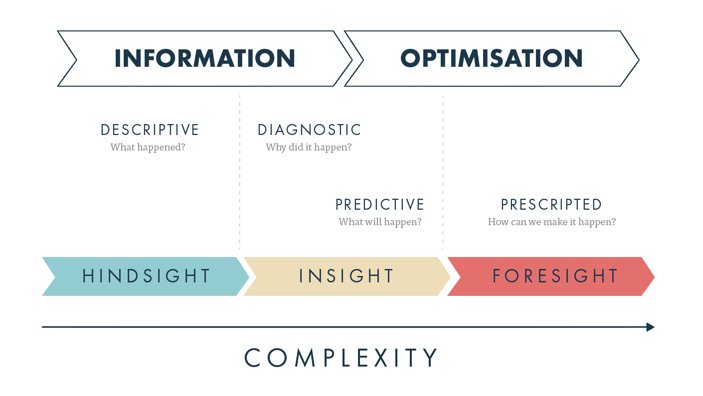 INFORMATION

OPTIMISATION

DESCRIPTIVE
What happened?

DIAGNOSTIC
Why did it happen?

PREDICTIVE
What will happen?

PRESCRIPTED
How can we make it happen?

HINDSIGHT

INSIGHT

FORESIGHT

COMPLEXITY